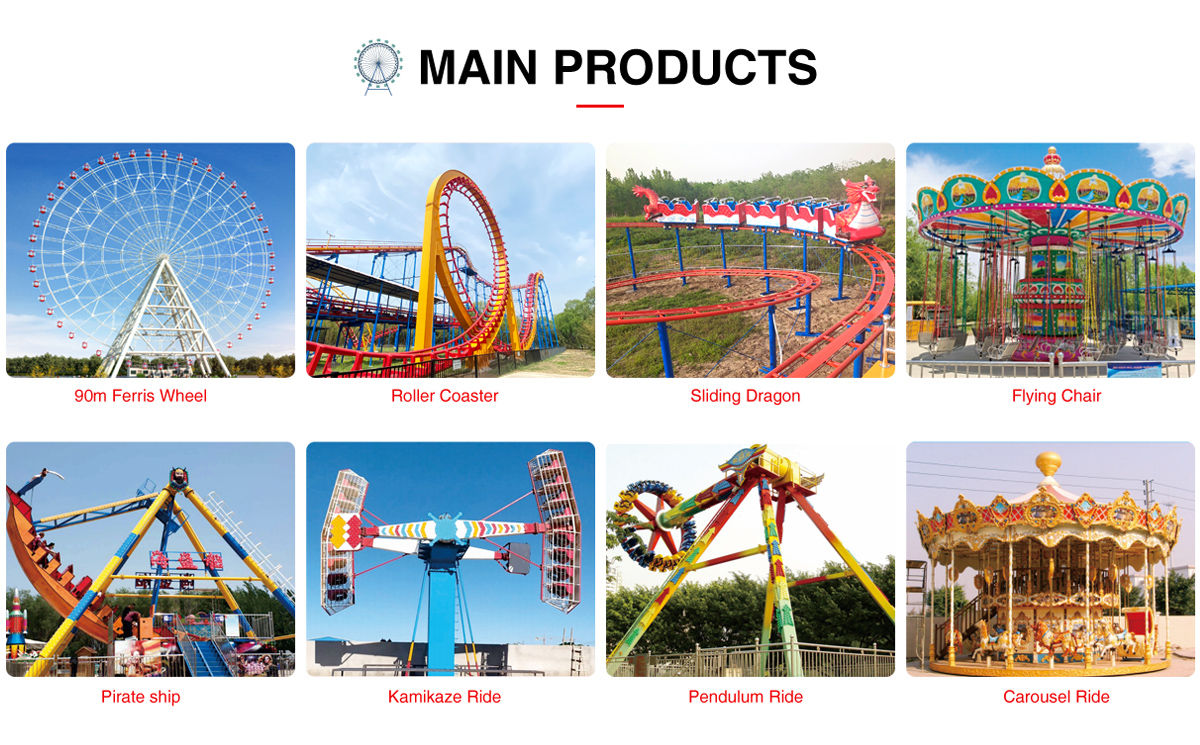 MAIN PRODUCTS

90m Ferris Wheel

Roller Coaster

Sliding Dragon

Flying Chair

Pirate ship

Kamikaze Ride

Pendulum Ride

Carousel Ride